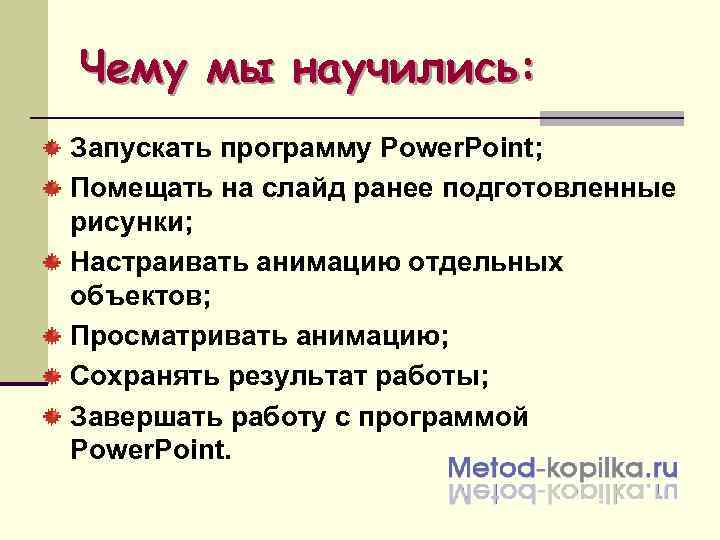 Чему мы научились:

Запускать программу PowerPoint;

Помещать на слайд ранее подготовленные рисунки;

Настраивать анимацию отдельных объектов;

Просматривать анимацию;

Сохранять результат работы;

Завершать работу с программой PowerPoint.

Metod-kopilka.ru